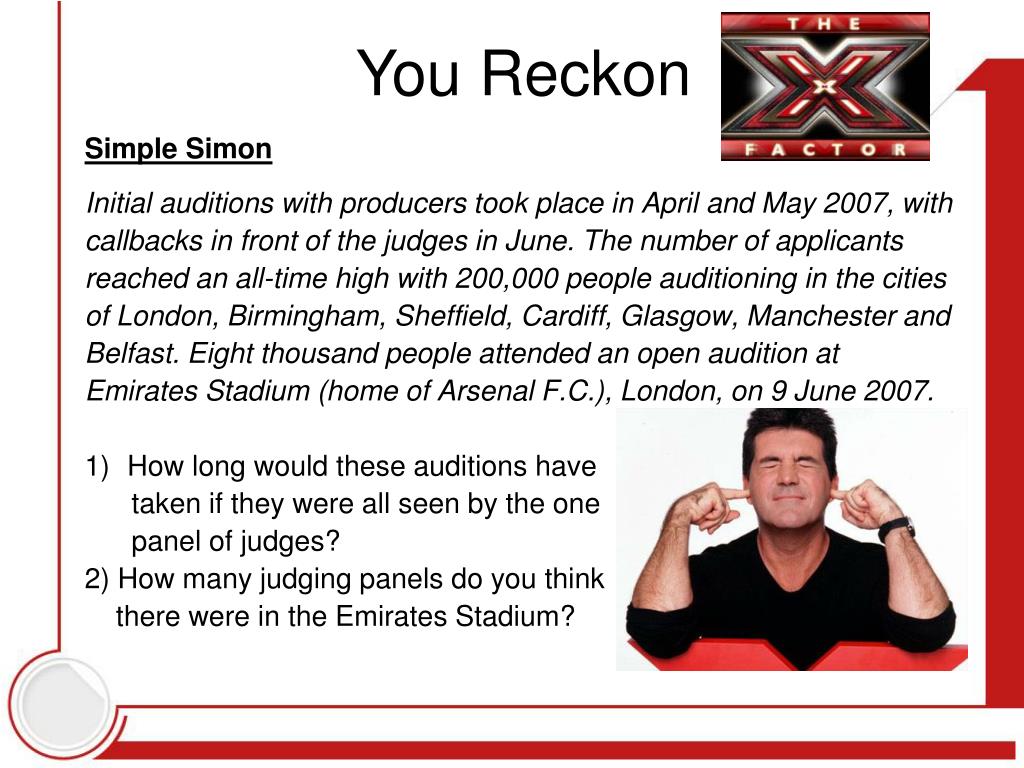 You Reckon

THE X FACTOR

Simple Simon

Initial auditions with producers took place in April and May 2007, with callbacks in front of the judges in June. The number of applicants reached an all-time high with 200,000 people auditioning in the cities of London, Birmingham, Sheffield, Cardiff, Glasgow, Manchester and Belfast. Eight thousand people attended an open audition at Emirates Stadium (home of Arsenal F.C.), London, on 9 June 2007.

1) How long would these auditions have taken if they were all seen by the one panel of judges?
2) How many judging panels do you think there were in the Emirates Stadium?